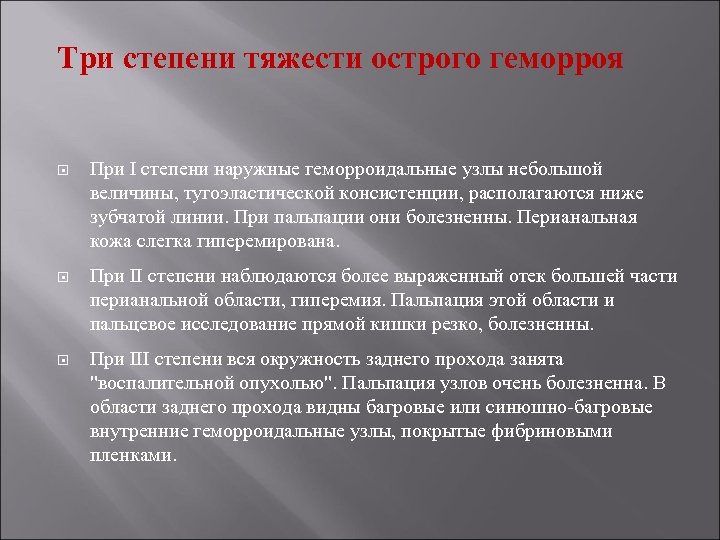 Три степени тяжести острого геморроя

При I степени наружные геморроидальные узлы небольшой величины, тугоэластической консистенции, располагаются ниже зубчатой линии. При пальпации они болезненны. Перианальная кожа слегка гиперемирована.

При II степени наблюдаются более выраженный отек большей части перианальной области, гиперемия. Пальпация этой области и пальцевое исследование прямой кишки резко, болезненны.

При III степени вся окружность заднего прохода занята "воспалительной опухолью". Пальпация узлов очень болезненна. В области заднего прохода видны багровые или синюшно-багровые внутренние геморроидальные узлы, покрытые фибриновыми пленками.